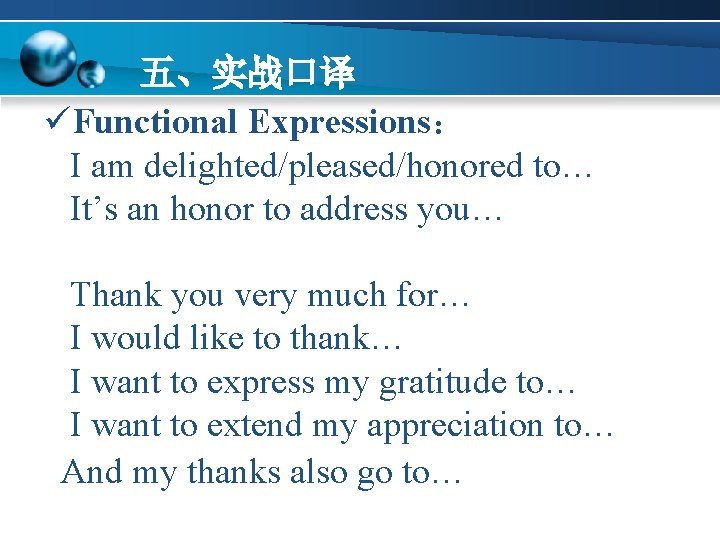 五、实战口译

✓Functional Expressions：
I am delighted/pleased/honored to…
It’s an honor to address you…

Thank you very much for…
I would like to thank…
I want to express my gratitude to…
I want to extend my appreciation to…
And my thanks also go to…